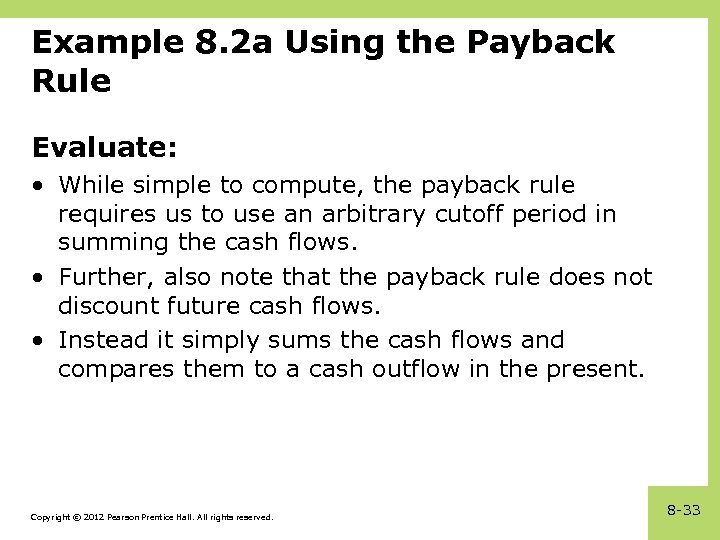 Example 8.2a Using the Payback Rule

Evaluate:

• While simple to compute, the payback rule requires us to use an arbitrary cutoff period in summing the cash flows.
• Further, also note that the payback rule does not discount future cash flows.
• Instead it simply sums the cash flows and compares them to a cash outflow in the present.

Copyright © 2012 Pearson Prentice Hall. All rights reserved.

8-33